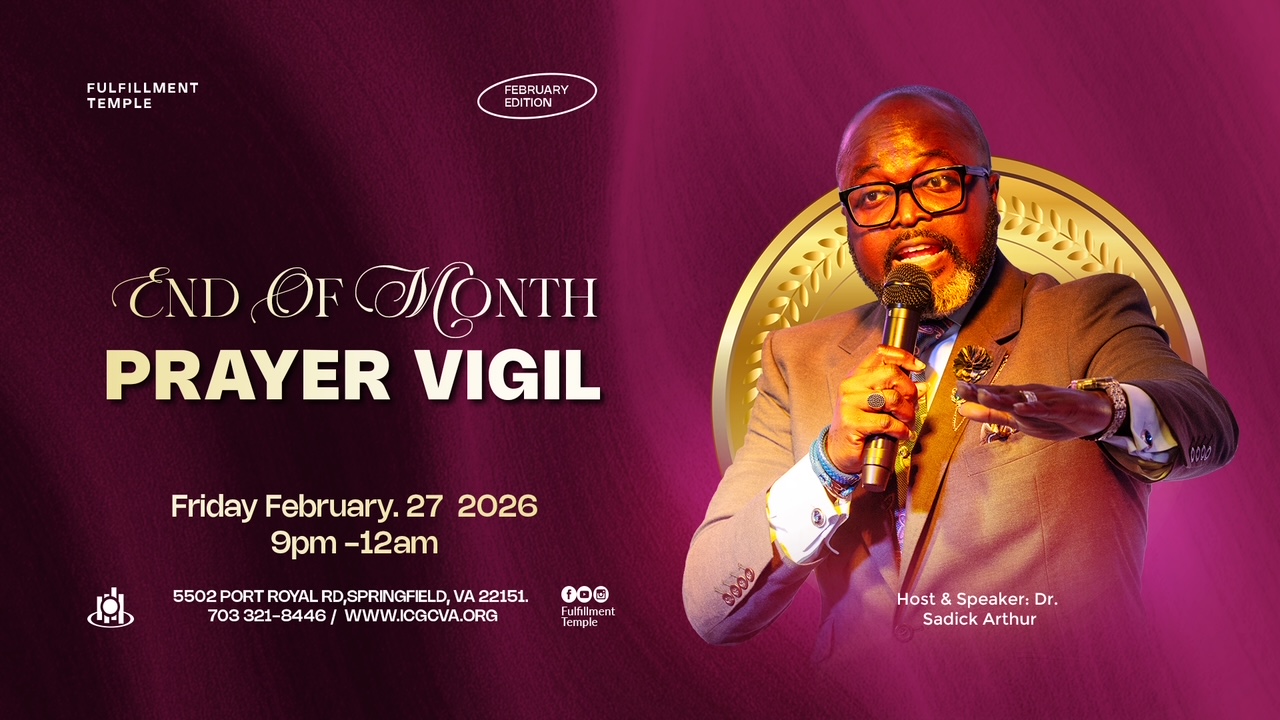 FULFILLMENT TEMPLE

FEBRUARY EDITION

END OF MONTH
PRAYER VIGIL

Friday February. 27 2026
9pm -12am

5502 PORT ROYAL RD,SPRINGFIELD, VA 22151.
703 321-8446 / WWW.ICGCVA.ORG

Fulfillment Temple

Host & Speaker: Dr. Sadick Arthur